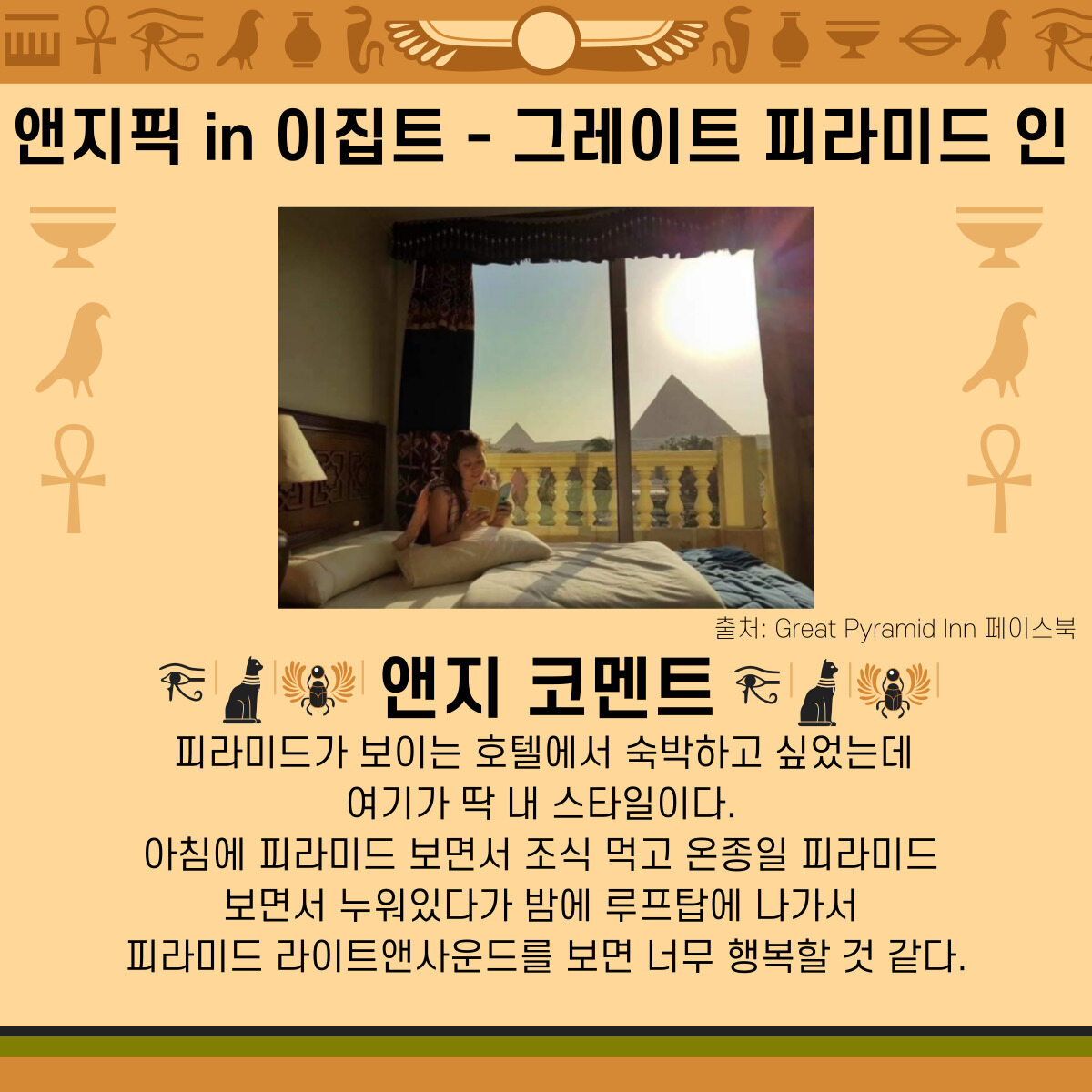 앤지픽 in 이집트 - 그레이트 피라미드 인

출처: Great Pyramid Inn 페이스북

앤지 코멘트

피라미드가 보이는 호텔에서 숙박하고 싶었는데 여기가 딱 내 스타일이다.
아침에 피라미드 보면서 조식 먹고 온종일 피라미드 보면서 누워있다가 밤에 루프탑에 나가서 피라미드 라이트앤사운드를 보면 너무 행복할 것 같다.